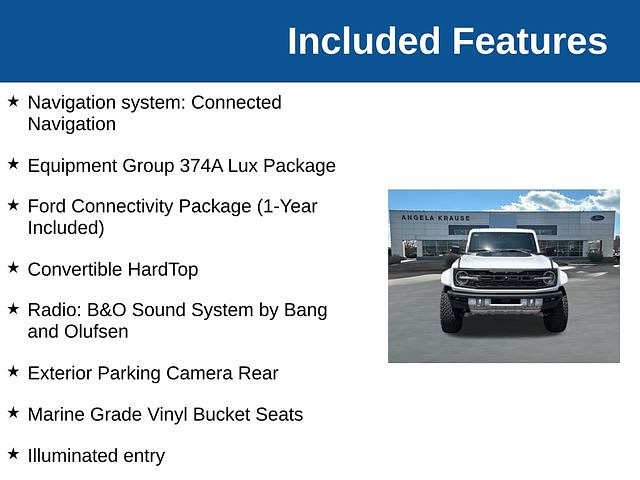 Included Features

★ Navigation system: Connected Navigation

★ Equipment Group 374A Lux Package

★ Ford Connectivity Package (1-Year Included)

★ Convertible HardTop

★ Radio: B&O Sound System by Bang and Olufsen

★ Exterior Parking Camera Rear

★ Marine Grade Vinyl Bucket Seats

★ Illuminated entry

ANGELA KRAUSE

Ford